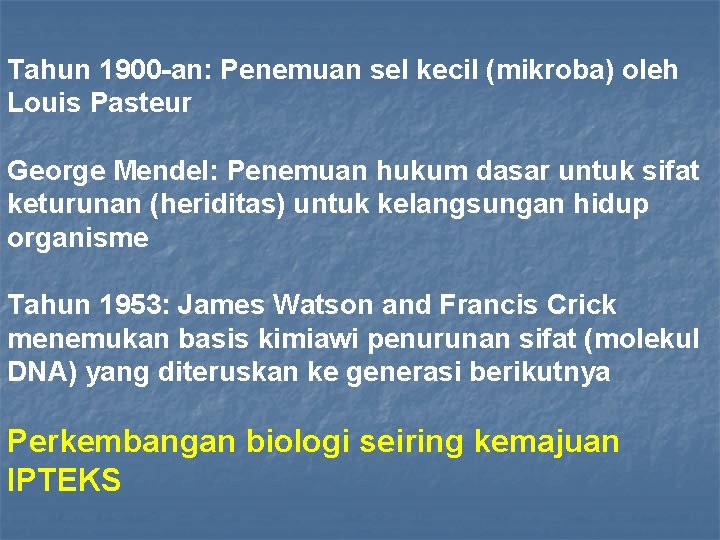 Tahun 1900-an: Penemuan sel kecil (mikroba) oleh Louis Pasteur

George Mendel: Penemuan hukum dasar untuk sifat keturunan (heriditas) untuk kelangsungan hidup organisme

Tahun 1953: James Watson and Francis Crick menemukan basis kimiawi penurunan sifat (molekul DNA) yang diteruskan ke generasi berikutnya

Perkembangan biologi seiring kemajuan IPTEKS